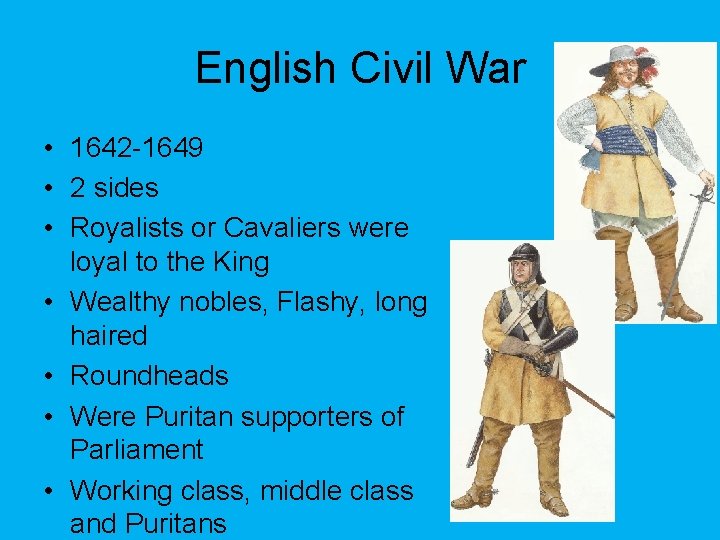 English Civil War

• 1642-1649
• 2 sides
• Royalists or Cavaliers were loyal to the King
• Wealthy nobles, Flashy, long haired
• Roundheads
• Were Puritan supporters of Parliament
• Working class, middle class and Puritans